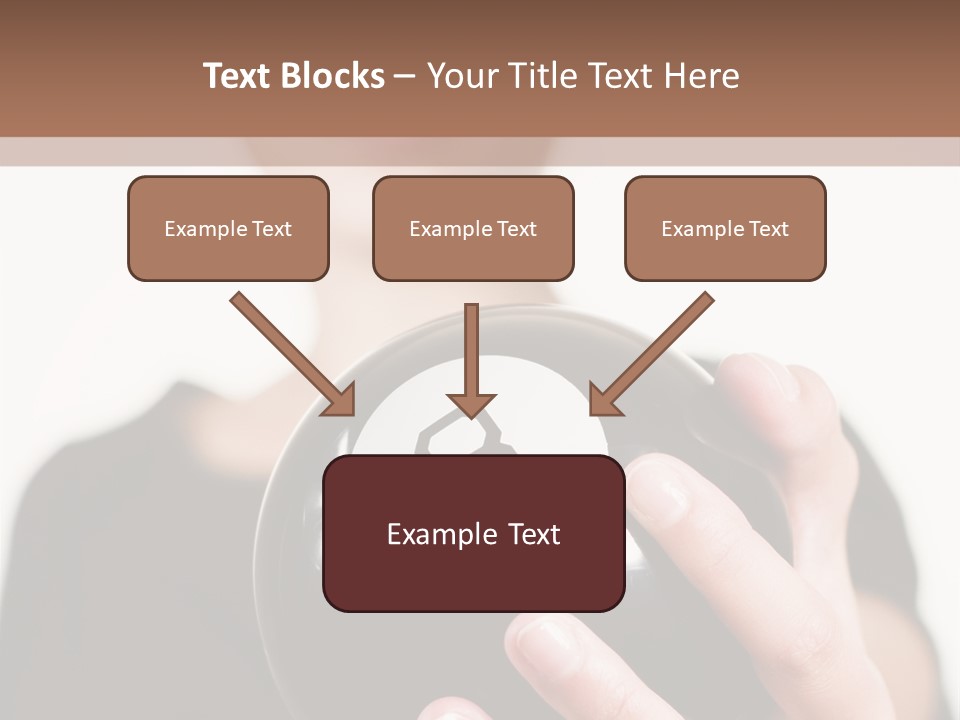 Text Blocks – Your Title Text Here

Example Text

Example Text

Example Text

Example Text